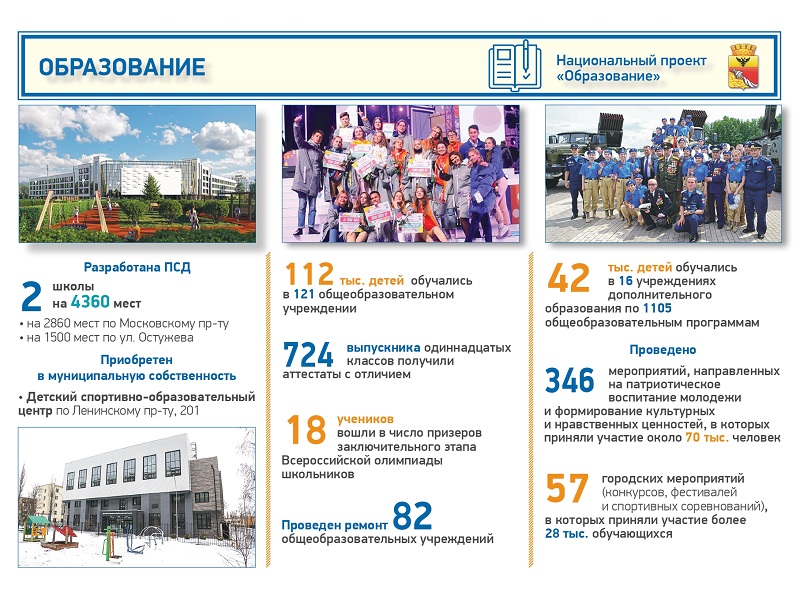 ОБРАЗОВАНИЕ

Национальный проект «Образование»

Разработана ПСД

2 школы на 4360 мест

• на 2860 мест по Московскому пр-ту
• на 1500 мест по ул. Остужева

Приобретен в муниципальную собственность

• Детский спортивно-образовательный центр по Ленинскому пр-ту, 201

112 тыс. детей обучались в 121 общеобразовательном учреждении

724 выпускника одиннадцатых классов получили аттестаты с отличием

18 учеников вошли в число призеров заключительного этапа Всероссийской олимпиады школьников

Проведен ремонт 82 общеобразовательных учреждений

42 тыс. детей обучались в 16 учреждениях дополнительного образования по 1105 общеобразовательным программам

Проведено

346 мероприятий, направленных на патриотическое воспитание молодежи и формирование культурных и нравственных ценностей, в которых приняли участие около 70 тыс. человек

57 городских мероприятий (конкурсов, фестивалей и спортивных соревнований), в которых приняли участие более 28 тыс. обучающихся